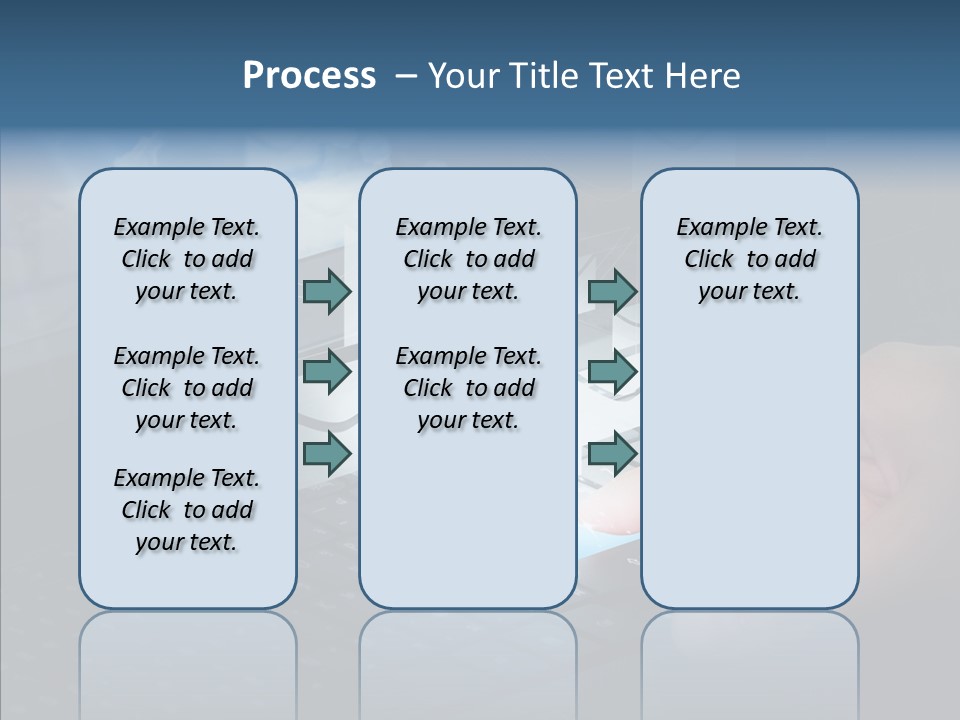 Process – Your Title Text Here

Example Text. Click to add your text.

Example Text. Click to add your text.

Example Text. Click to add your text.

Example Text. Click to add your text.

Example Text. Click to add your text.

Example Text. Click to add your text.